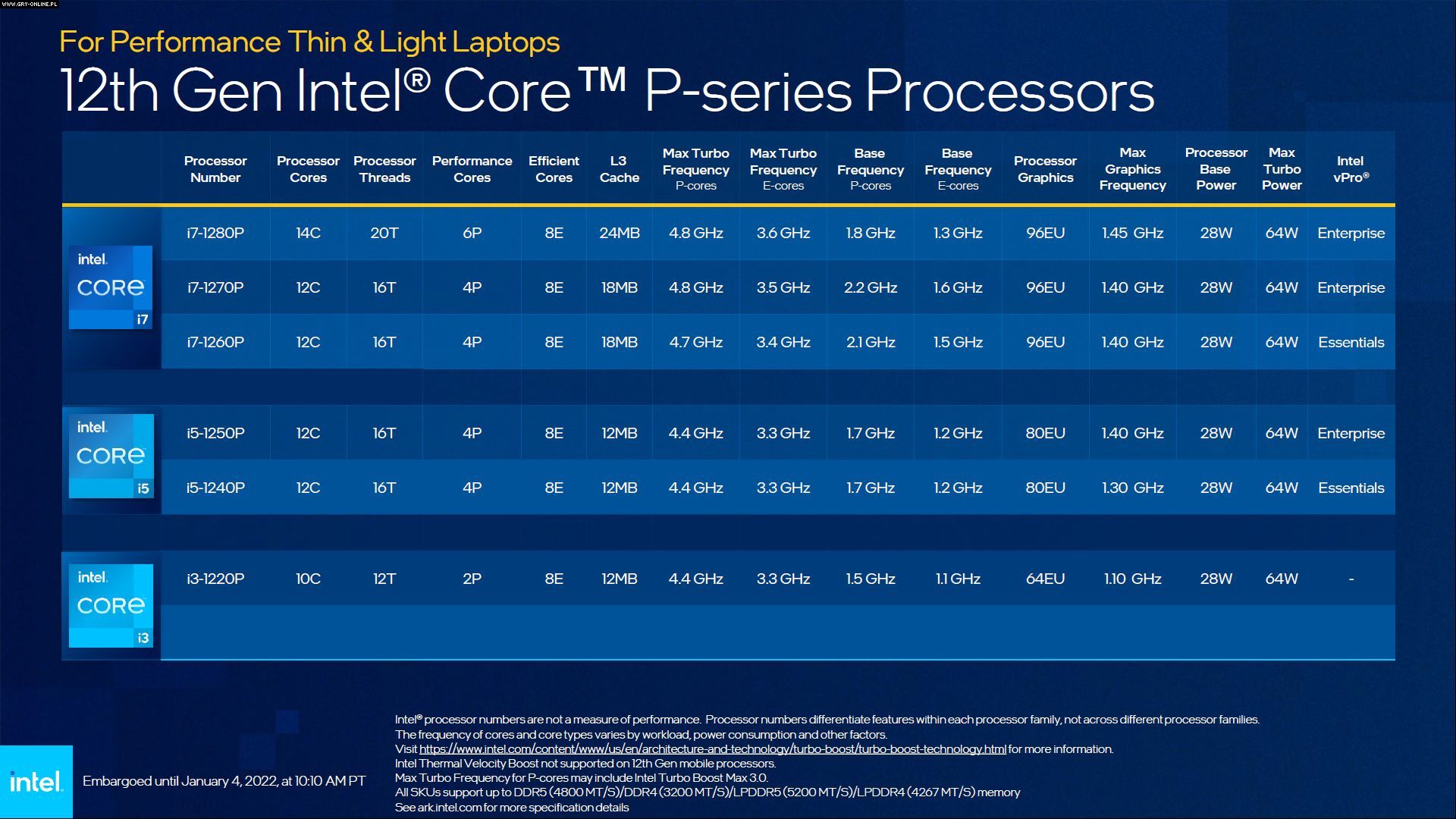 WWW.GRY-ONLINE.PL

For Performance Thin & Light Laptops

12th Gen Intel® Core™ P-series Processors

| | Processor Number | Processor Cores | Processor Threads | Performance Cores | Efficient Cores | L3 Cache | Max Turbo Frequency P-cores | Max Turbo Frequency E-cores | Base Frequency P-cores | Base Frequency E-cores | Processor Graphics | Max Graphics Frequency | Processor Base Power | Max Turbo Power | Intel vPro® |
|---|---|---|---|---|---|---|---|---|---|---|---|---|---|---|---|
| intel. CORE i7 | i7-1280P | 14C | 20T | 6P | 8E | 24MB | 4.8 GHz | 3.6 GHz | 1.8 GHz | 1.3 GHz | 96EU | 1.45 GHz | 28W | 64W | Enterprise |
| | i7-1270P | 12C | 16T | 4P | 8E | 18MB | 4.8 GHz | 3.5 GHz | 2.2 GHz | 1.6 GHz | 96EU | 1.40 GHz | 28W | 64W | Enterprise |
| | i7-1260P | 12C | 16T | 4P | 8E | 18MB | 4.7 GHz | 3.4 GHz | 2.1 GHz | 1.5 GHz | 96EU | 1.40 GHz | 28W | 64W | Essentials |
| intel. CORE i5 | i5-1250P | 12C | 16T | 4P | 8E | 12MB | 4.4 GHz | 3.3 GHz | 1.7 GHz | 1.2 GHz | 80EU | 1.40 GHz | 28W | 64W | Enterprise |
| | i5-1240P | 12C | 16T | 4P | 8E | 12MB | 4.4 GHz | 3.3 GHz | 1.7 GHz | 1.2 GHz | 80EU | 1.30 GHz | 28W | 64W | Essentials |
| intel. CORE i3 | i3-1220P | 10C | 12T | 2P | 8E | 12MB | 4.4 GHz | 3.3 GHz | 1.5 GHz | 1.1 GHz | 64EU | 1.10 GHz | 28W | 64W | - |

intel.

Embargoed until January 4, 2022, at 10:10 AM PT

Intel® processor numbers are not a measure of performance. Processor numbers differentiate features within each processor family, not across different processor families.
The frequency of cores and core types varies by workload, power consumption and other factors.
Visit https://www.intel.com/content/www/us/en/architecture-and-technology/turbo-boost/turbo-boost-technology.html for more information.
Intel Thermal Velocity Boost not supported on 12th Gen mobile processors.
Max Turbo Frequency for P-cores may include Intel Turbo Boost Max 3.0.
All SKUs support up to DDR5 (4800 MT/S)/DDR4 (3200 MT/S)/LPDDR5 (5200 MT/S)/LPDDR4 (4267 MT/S) memory
See ark.intel.com for more specification details